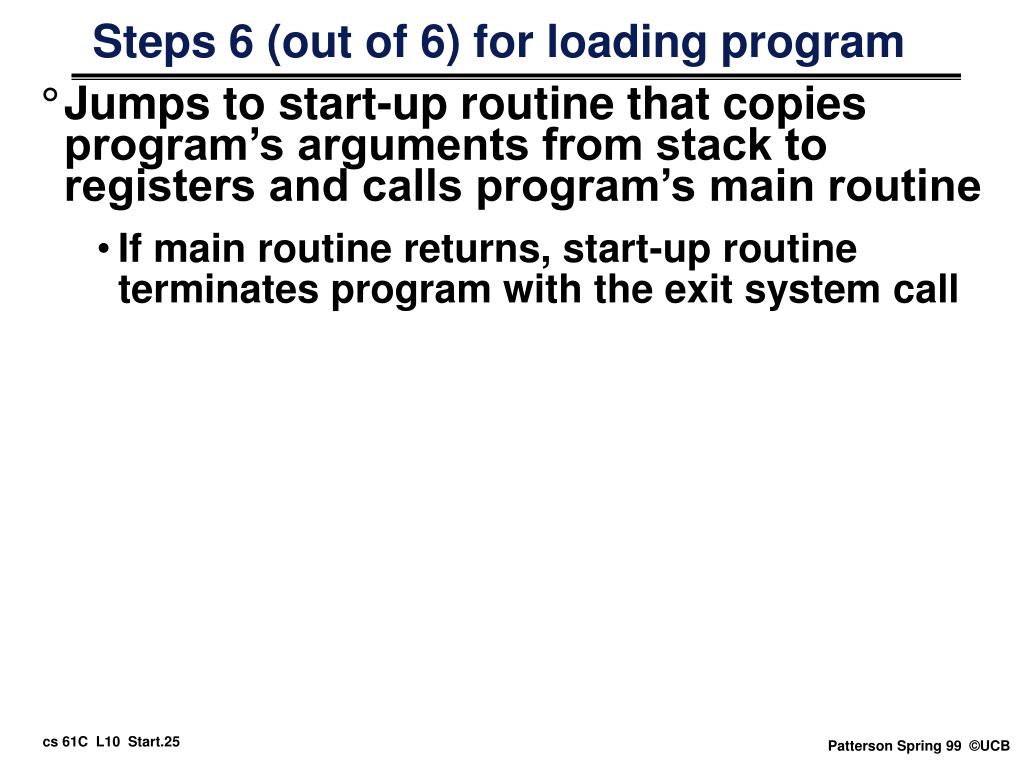 Steps 6 (out of 6) for loading program

° Jumps to start-up routine that copies program’s arguments from stack to registers and calls program’s main routine

• If main routine returns, start-up routine terminates program with the exit system call

cs 61C L10 Start.25

Patterson Spring 99 ©UCB